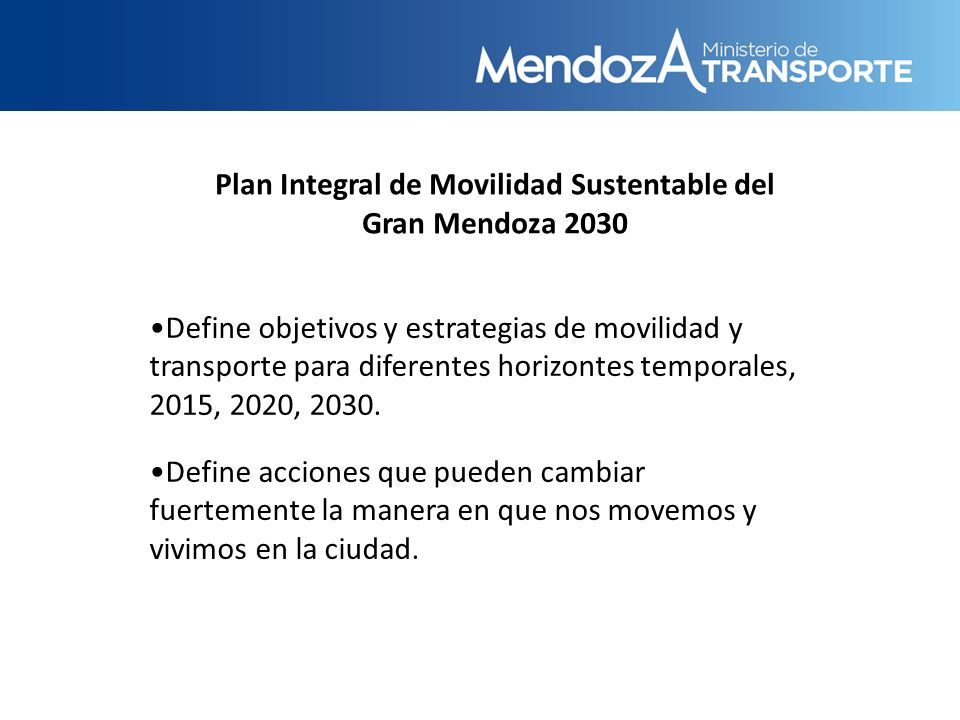 MendozA Ministerio de TRANSPORTE

Plan Integral de Movilidad Sustentable del Gran Mendoza 2030

•Define objetivos y estrategias de movilidad y transporte para diferentes horizontes temporales, 2015, 2020, 2030.

•Define acciones que pueden cambiar fuertemente la manera en que nos movemos y vivimos en la ciudad.